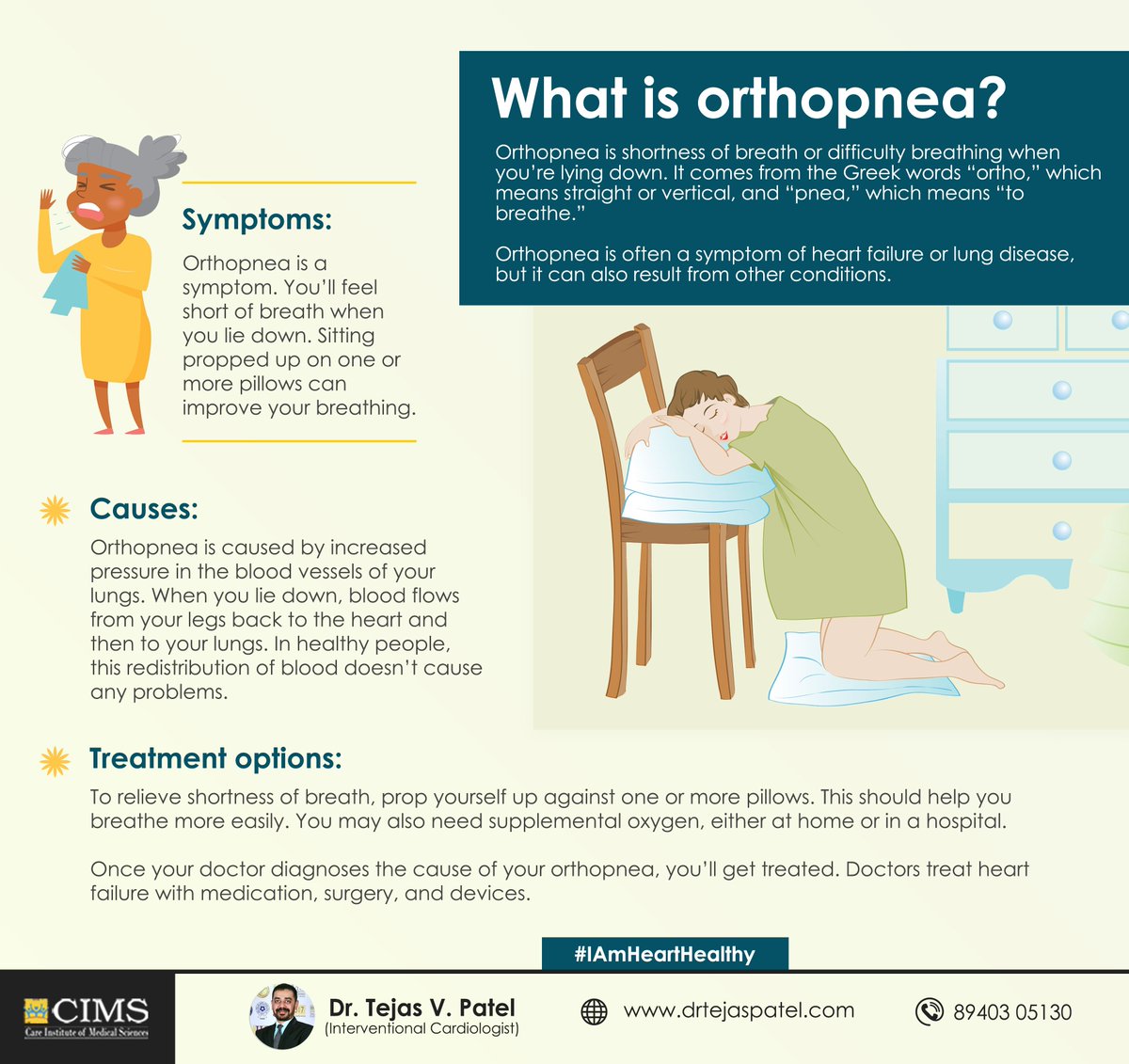 What is orthopnea?

Orthopnea is shortness of breath or difficulty breathing when you're lying down. It comes from the Greek words "ortho," which means straight or vertical, and "pnea," which means "to breathe."

Orthopnea is often a symptom of heart failure or lung disease, but it can also result from other conditions.

Symptoms:

Orthopnea is a symptom. You'll feel short of breath when you lie down. Sitting propped up on one or more pillows can improve your breathing.

Causes:

Orthopnea is caused by increased pressure in the blood vessels of your lungs. When you lie down, blood flows from your legs back to the heart and then to your lungs. In healthy people, this redistribution of blood doesn't cause any problems.

Treatment options:

To relieve shortness of breath, prop yourself up against one or more pillows. This should help you breathe more easily. You may also need supplemental oxygen, either at home or in a hospital.

Once your doctor diagnoses the cause of your orthopnea, you'll get treated. Doctors treat heart failure with medication, surgery, and devices.

#IAmHeartHealthy

CIMS
Care Institute of Medical Sciences

Dr. Tejas V. Patel
(Interventional Cardiologist)

www.drtejaspatel.com

89403 05130